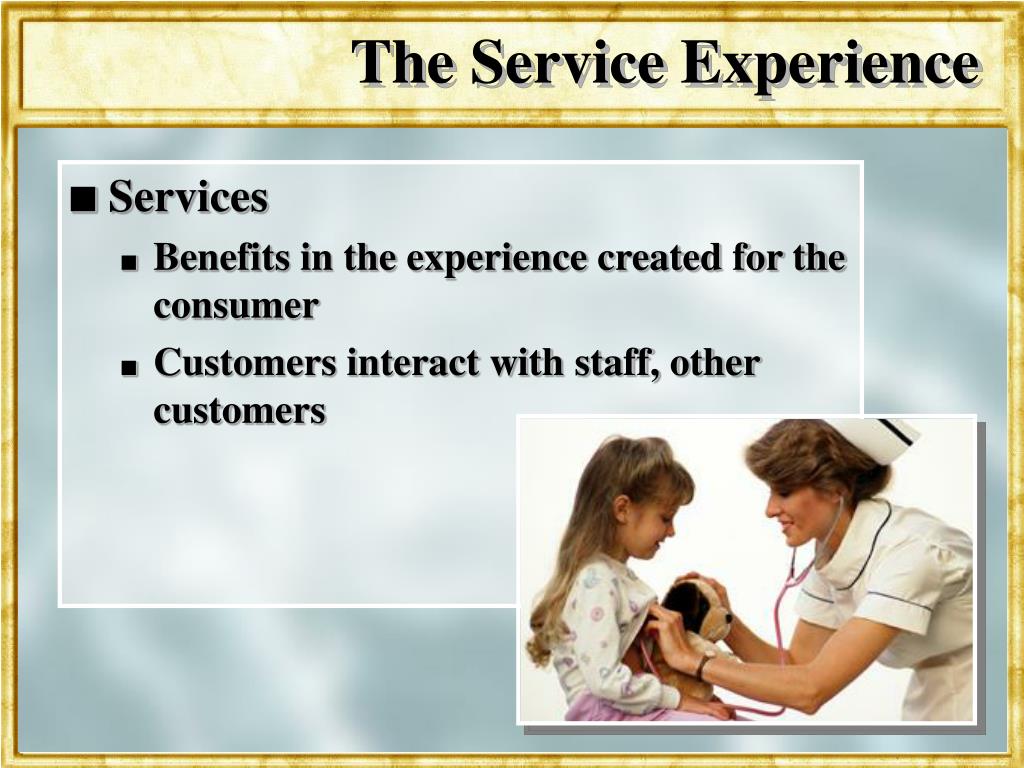 The Service Experience

■ Services

■ Benefits in the experience created for the consumer

■ Customers interact with staff, other customers